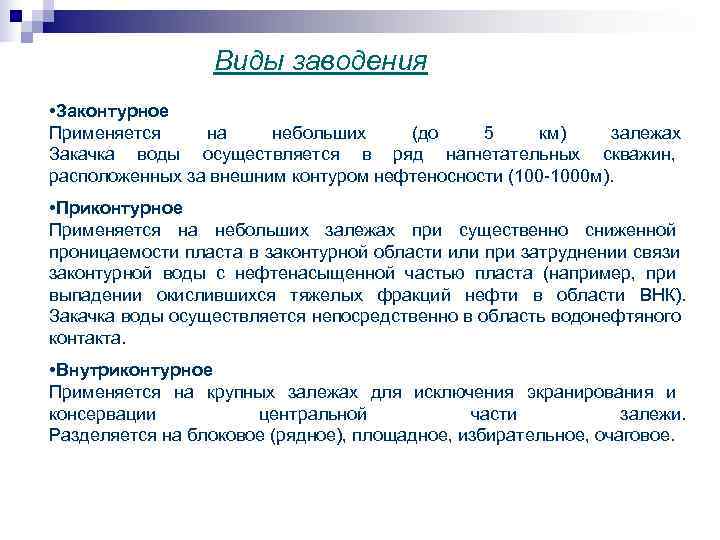 Виды заводения

•Законтурное
Применяется на небольших (до 5 км) залежах Закачка воды осуществляется в ряд нагнетательных скважин, расположенных за внешним контуром нефтеносности (100-1000м).

•Приконтурное
Применяется на небольших залежах при существенно сниженной проницаемости пласта в законтурной области или при затруднении связи законтурной воды с нефтенасыщенной частью пласта (например, при выпадении окислившихся тяжелых фракций нефти в области ВНК). Закачка воды осуществляется непосредственно в область водонефтяного контакта.

•Внутриконтурное
Применяется на крупных залежах для исключения экранирования и консервации центральной части залежи. Разделяется на блоковое (рядное), площадное, избирательное, очаговое.